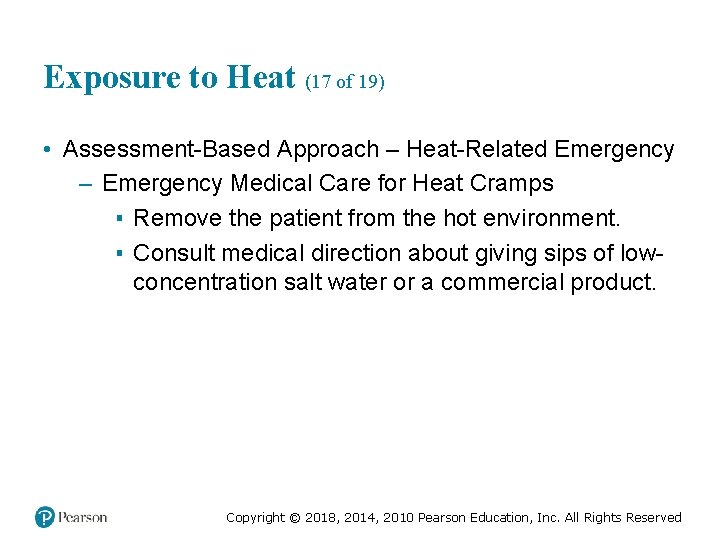 Exposure to Heat (17 of 19)

• Assessment-Based Approach – Heat-Related Emergency
– Emergency Medical Care for Heat Cramps
▪ Remove the patient from the hot environment.
▪ Consult medical direction about giving sips of low-concentration salt water or a commercial product.

Pearson

Copyright © 2018, 2014, 2010 Pearson Education, Inc. All Rights Reserved